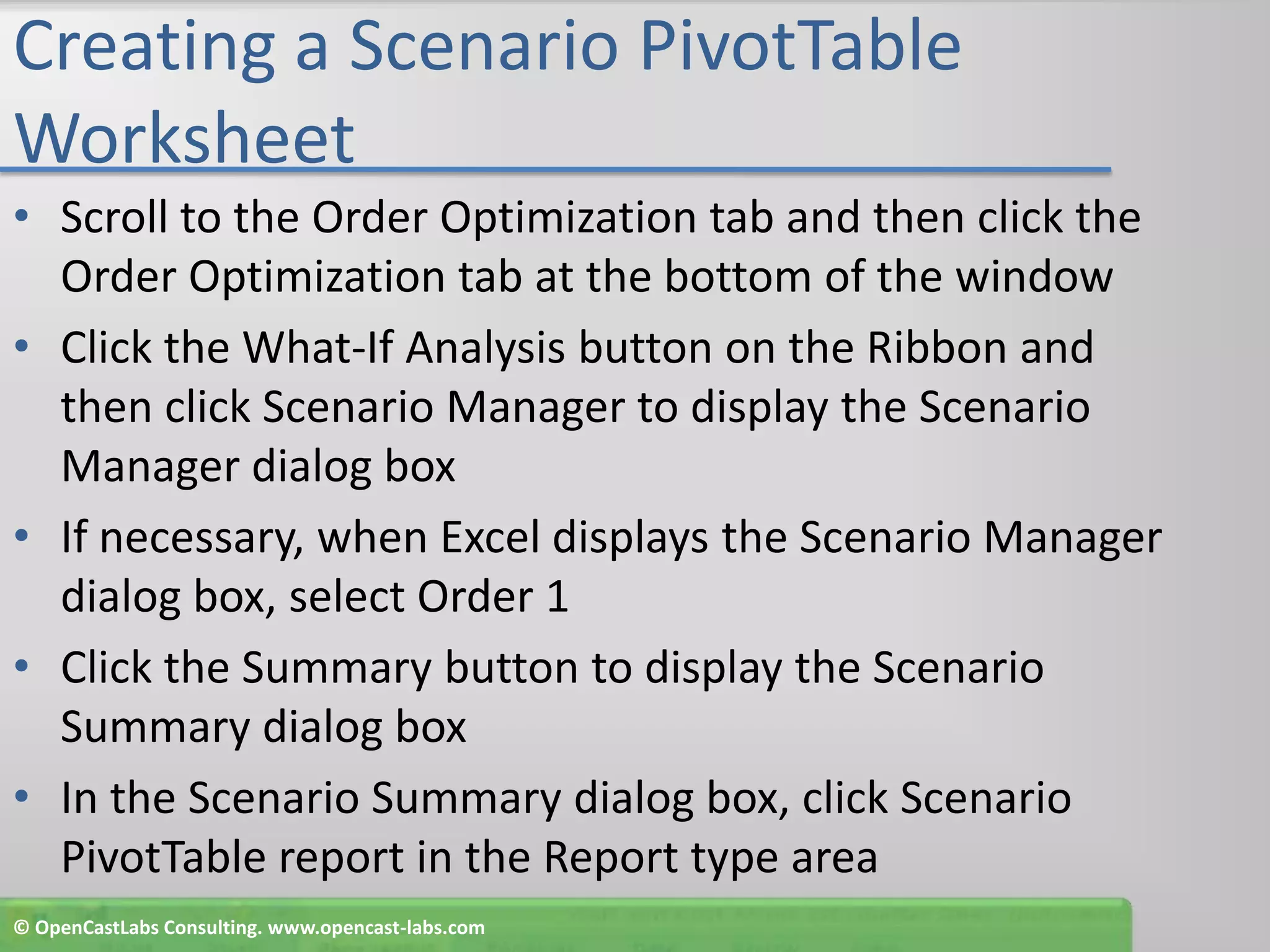 Creating a Scenario PivotTable Worksheet

• Scroll to the Order Optimization tab and then click the Order Optimization tab at the bottom of the window
• Click the What-If Analysis button on the Ribbon and then click Scenario Manager to display the Scenario Manager dialog box
• If necessary, when Excel displays the Scenario Manager dialog box, select Order 1
• Click the Summary button to display the Scenario Summary dialog box
• In the Scenario Summary dialog box, click Scenario PivotTable report in the Report type area

© OpenCastLabs Consulting. www.opencast-labs.com